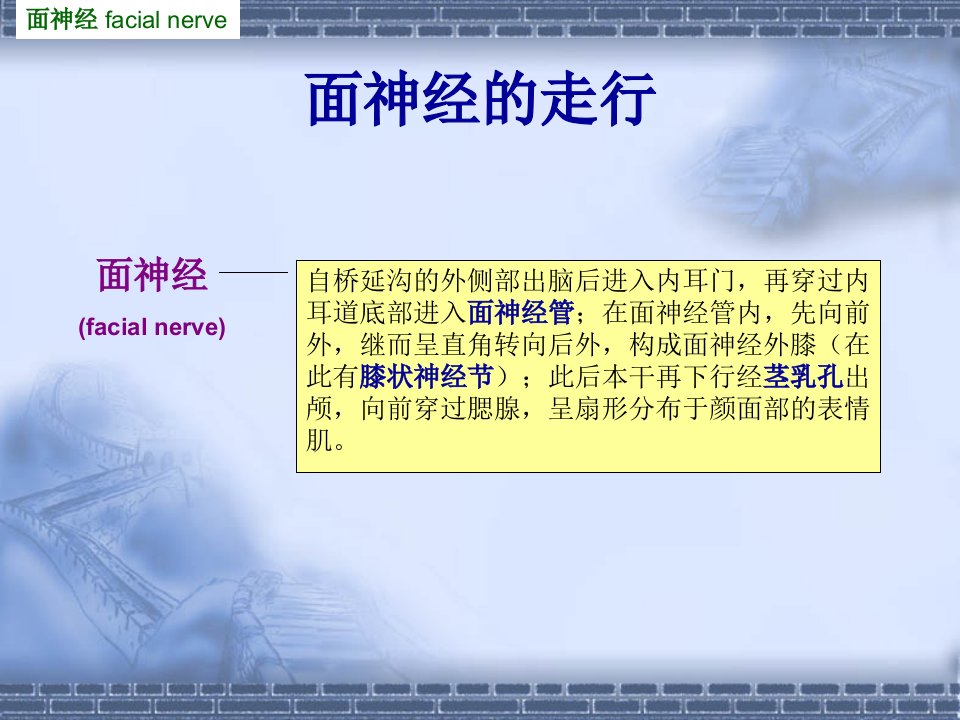 面神经 facial nerve

面神经的走行

面神经
(facial nerve)

自桥延沟的外侧部出脑后进入内耳门，再穿过内耳道底部进入面神经管；在面神经管内，先向前外，继而呈直角转向后外，构成面神经外膝（在此有膝状神经节）；此后本干再下行经茎乳孔出颅，向前穿过腮腺，呈扇形分布于颜面部的表情肌。